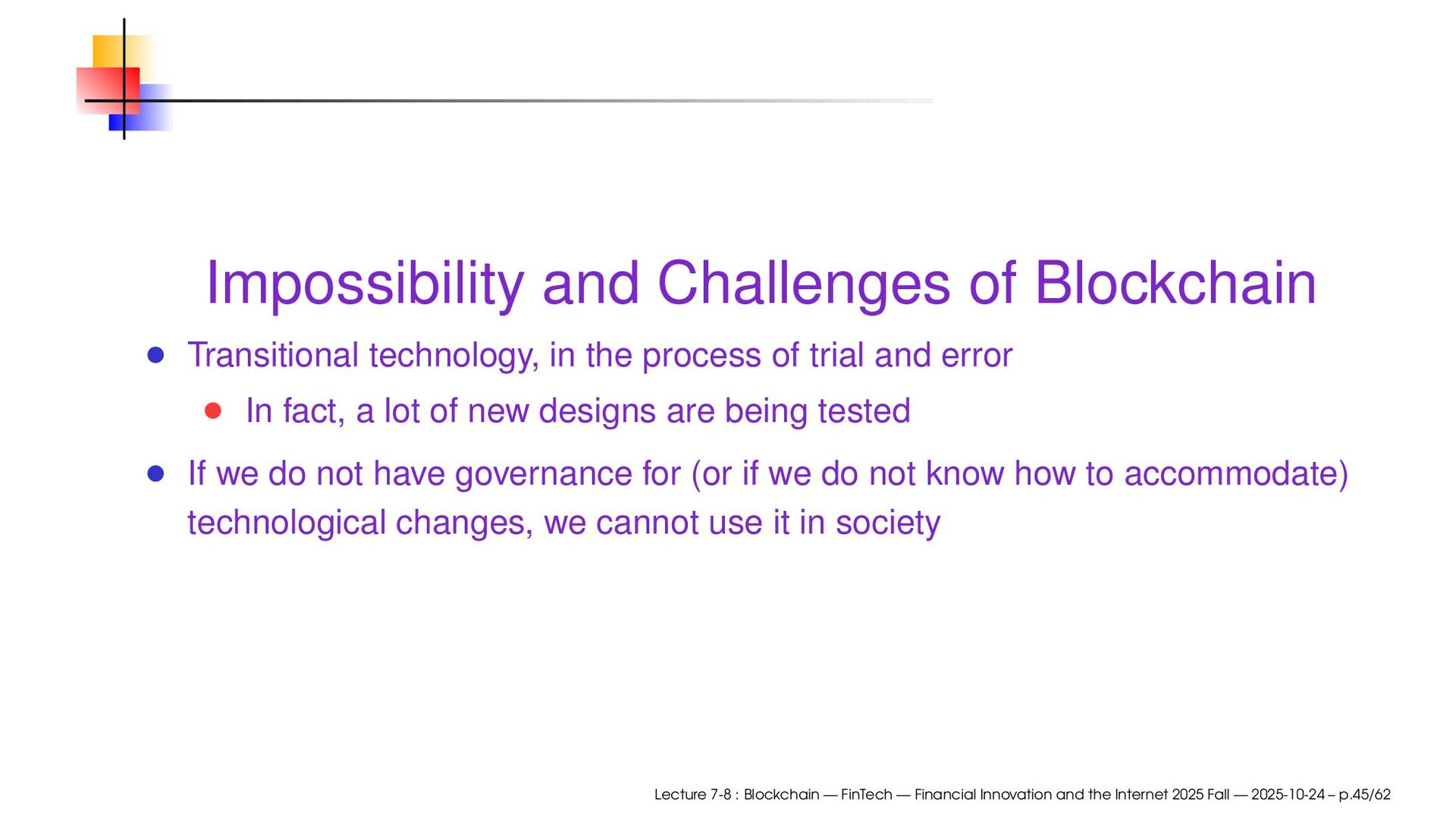 Impossibility and Challenges of Blockchain

- Transitional technology, in the process of trial and error
  - In fact, a lot of new designs are being tested
- If we do not have governance for (or if we do not know how to accommodate) technological changes, we cannot use it in society

Lecture 7-8 : Blockchain — FinTech — Financial Innovation and the Internet 2025 Fall — 2025-10-24 – p.45/62